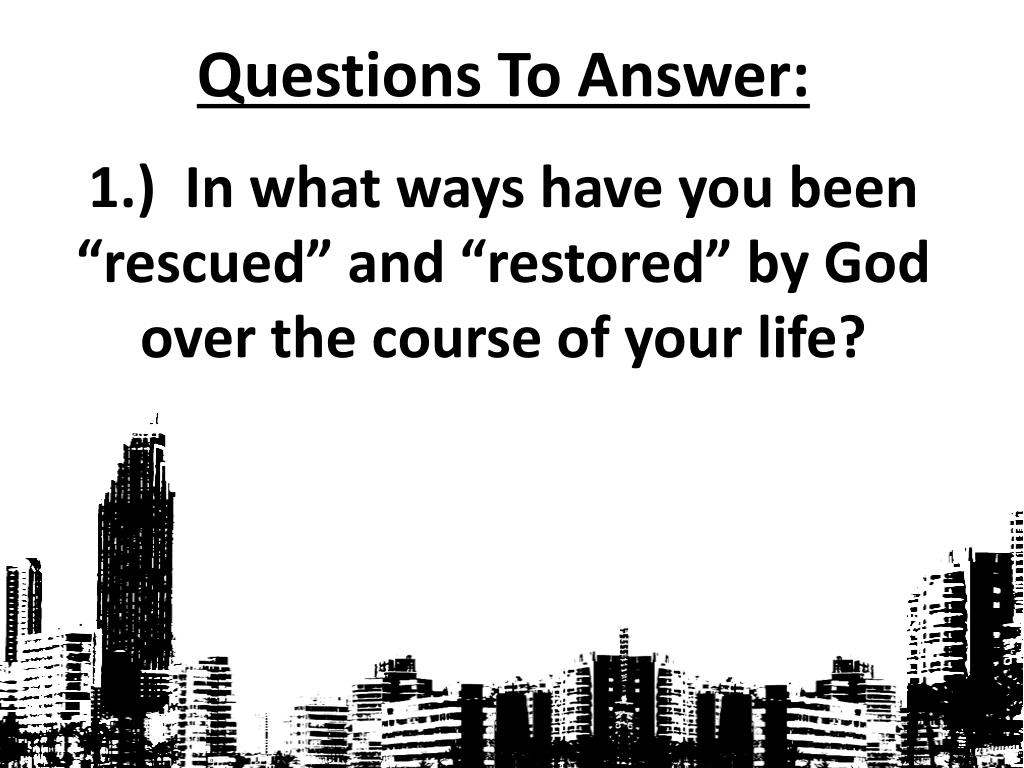 Questions To Answer:

1.) In what ways have you been “rescued” and “restored” by God over the course of your life?